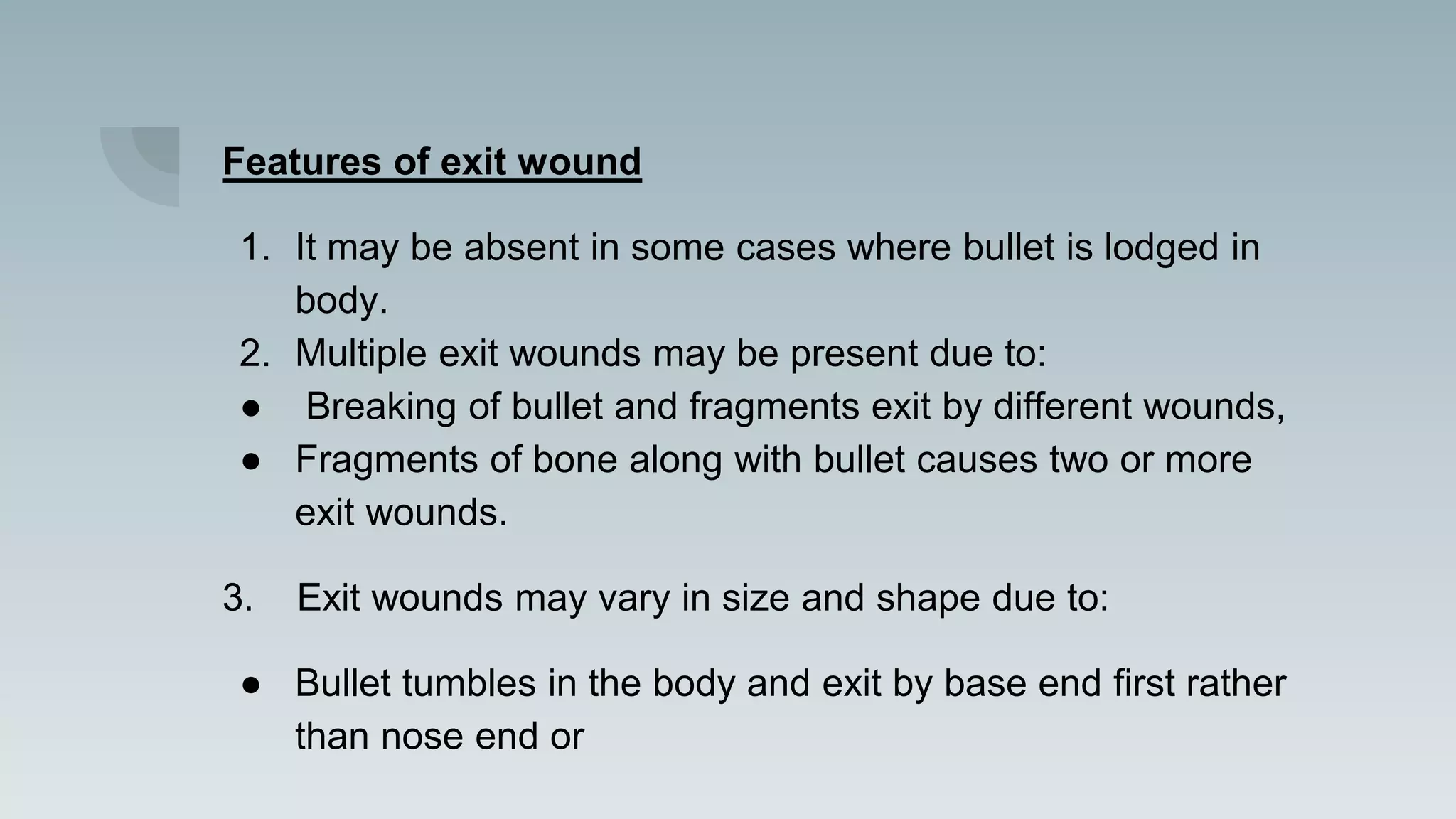 Features of exit wound

1. It may be absent in some cases where bullet is lodged in body.
2. Multiple exit wounds may be present due to:
● Breaking of bullet and fragments exit by different wounds,
● Fragments of bone along with bullet causes two or more exit wounds.

3. Exit wounds may vary in size and shape due to:

● Bullet tumbles in the body and exit by base end first rather than nose end or